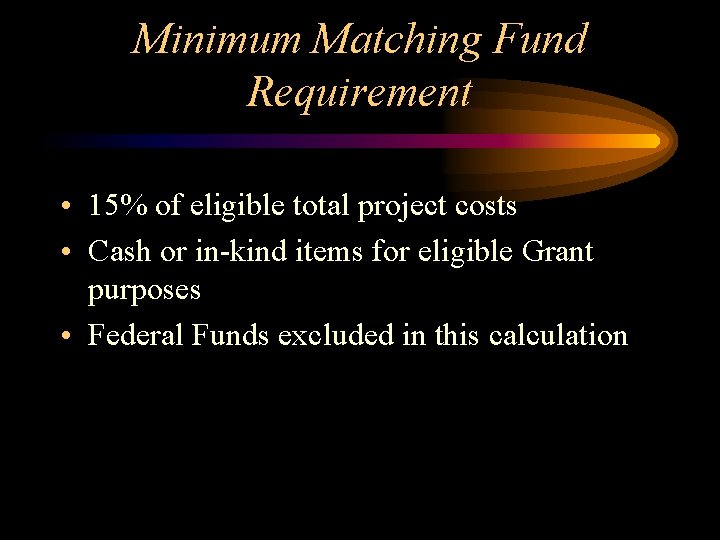 Minimum Matching Fund Requirement

• 15% of eligible total project costs
• Cash or in-kind items for eligible Grant purposes
• Federal Funds excluded in this calculation